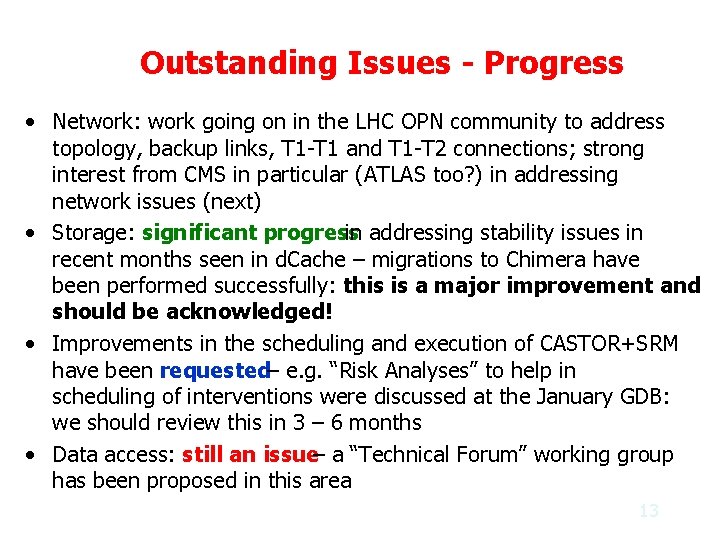 Outstanding Issues - Progress

• Network: work going on in the LHC OPN community to address topology, backup links, T1-T1 and T1-T2 connections; strong interest from CMS in particular (ATLAS too?) in addressing network issues (next)

• Storage: significant progress in addressing stability issues in recent months seen in dCache – migrations to Chimera have been performed successfully: this is a major improvement and should be acknowledged!

• Improvements in the scheduling and execution of CASTOR+SRM have been requested – e.g. "Risk Analyses" to help in scheduling of interventions were discussed at the January GDB: we should review this in 3 – 6 months

• Data access: still an issue – a "Technical Forum" working group has been proposed in this area

13